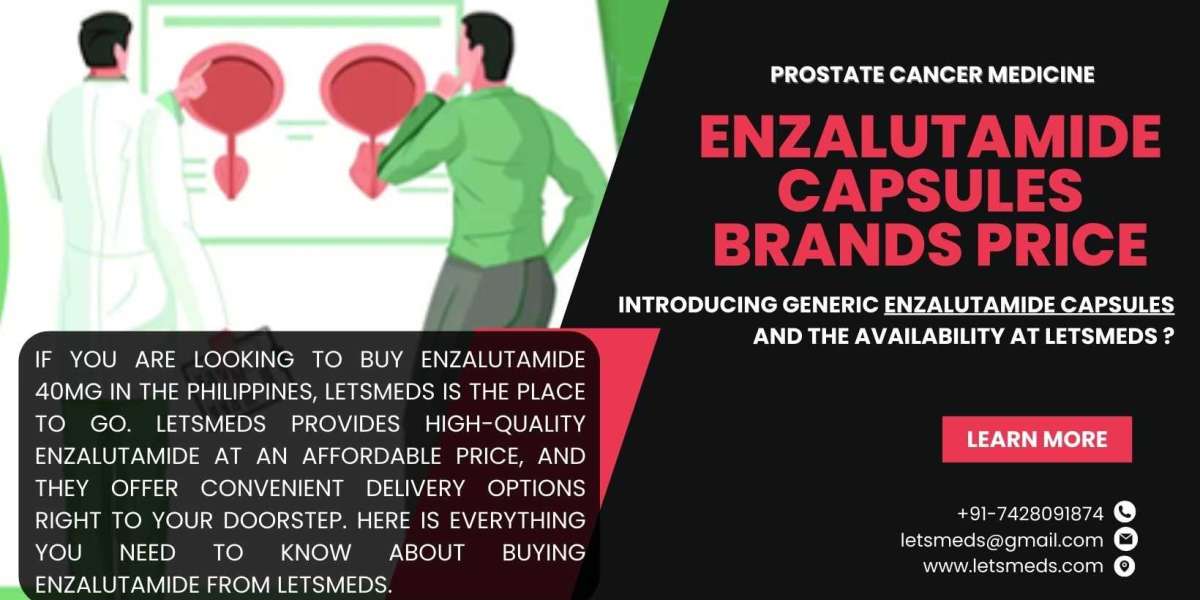 PROSTATE CANCER MEDICINE

ENZALUTAMIDE CAPSULES BRANDS PRICE

INTRODUCING GENERIC ENZALUTAMIDE CAPSULES AND THE AVAILABILITY AT LETSMEDS ?

IF YOU ARE LOOKING TO BUY ENZALUTAMIDE 40MG IN THE PHILIPPINES, LETSMEDS IS THE PLACE TO GO. LETSMEDS PROVIDES HIGH-QUALITY ENZALUTAMIDE AT AN AFFORDABLE PRICE, AND THEY OFFER CONVENIENT DELIVERY OPTIONS RIGHT TO YOUR DOORSTEP. HERE IS EVERYTHING YOU NEED TO KNOW ABOUT BUYING ENZALUTAMIDE FROM LETSMEDS.

LEARN MORE

+91-7428091874
letsmeds@gmail.com
www.letsmeds.com